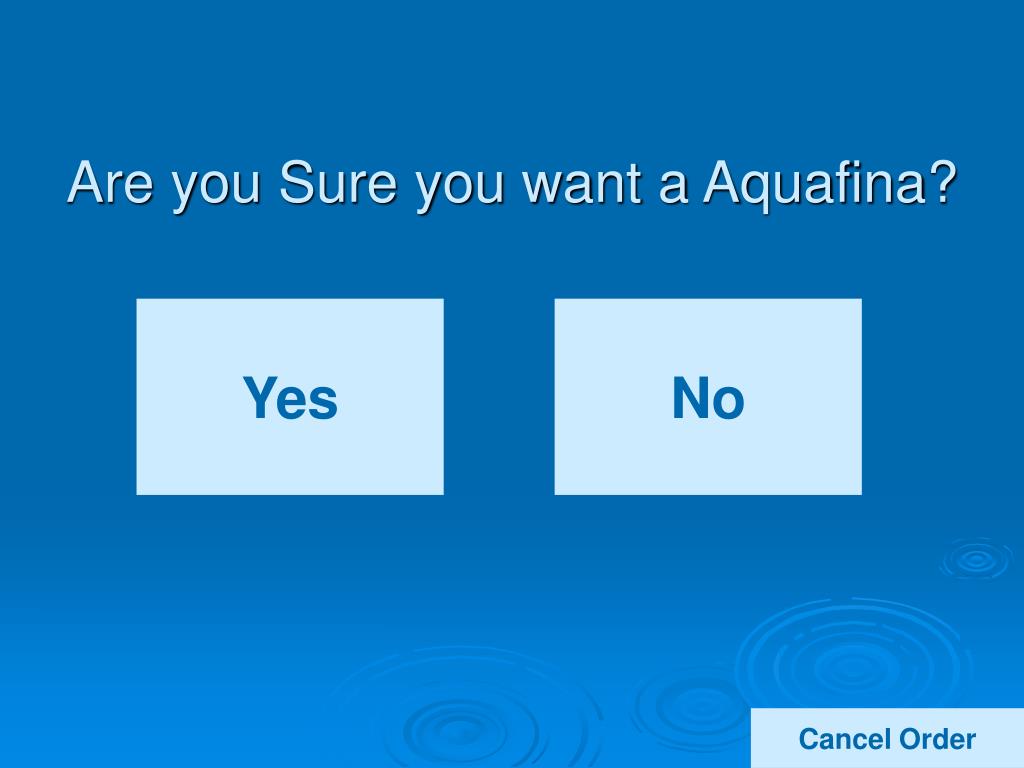 Are you Sure you want a Aquafina?

Yes

No

Cancel Order